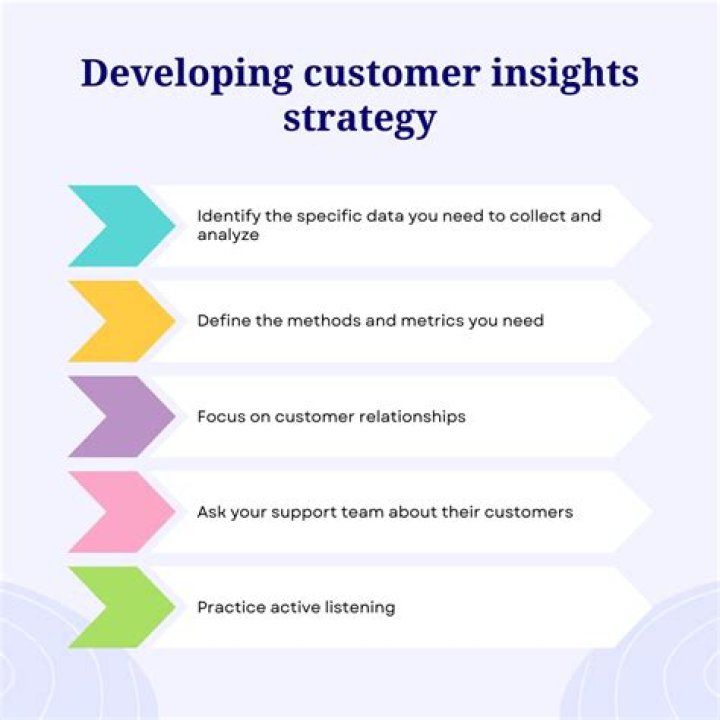 Developing customer insights strategy

Identify the specific data you need to collect and analyze

Define the methods and metrics you need

Focus on customer relationships

Ask your support team about their customers

Practice active listening